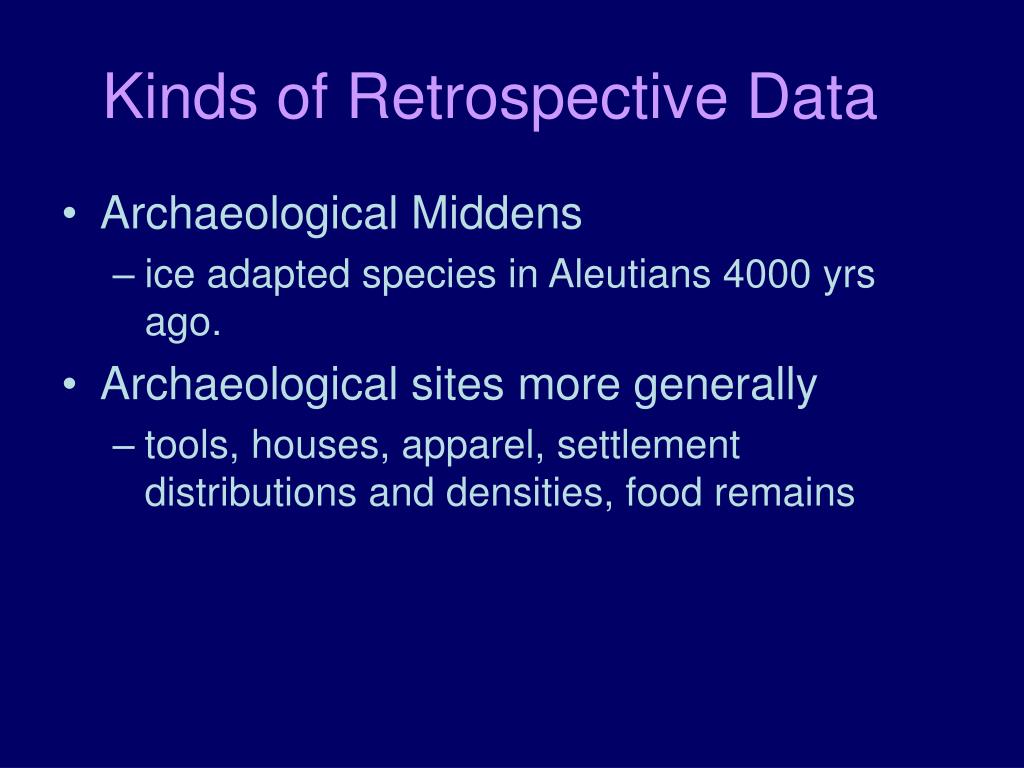 Kinds of Retrospective Data

• Archaeological Middens
– ice adapted species in Aleutians 4000 yrs ago.
• Archaeological sites more generally
– tools, houses, apparel, settlement distributions and densities, food remains